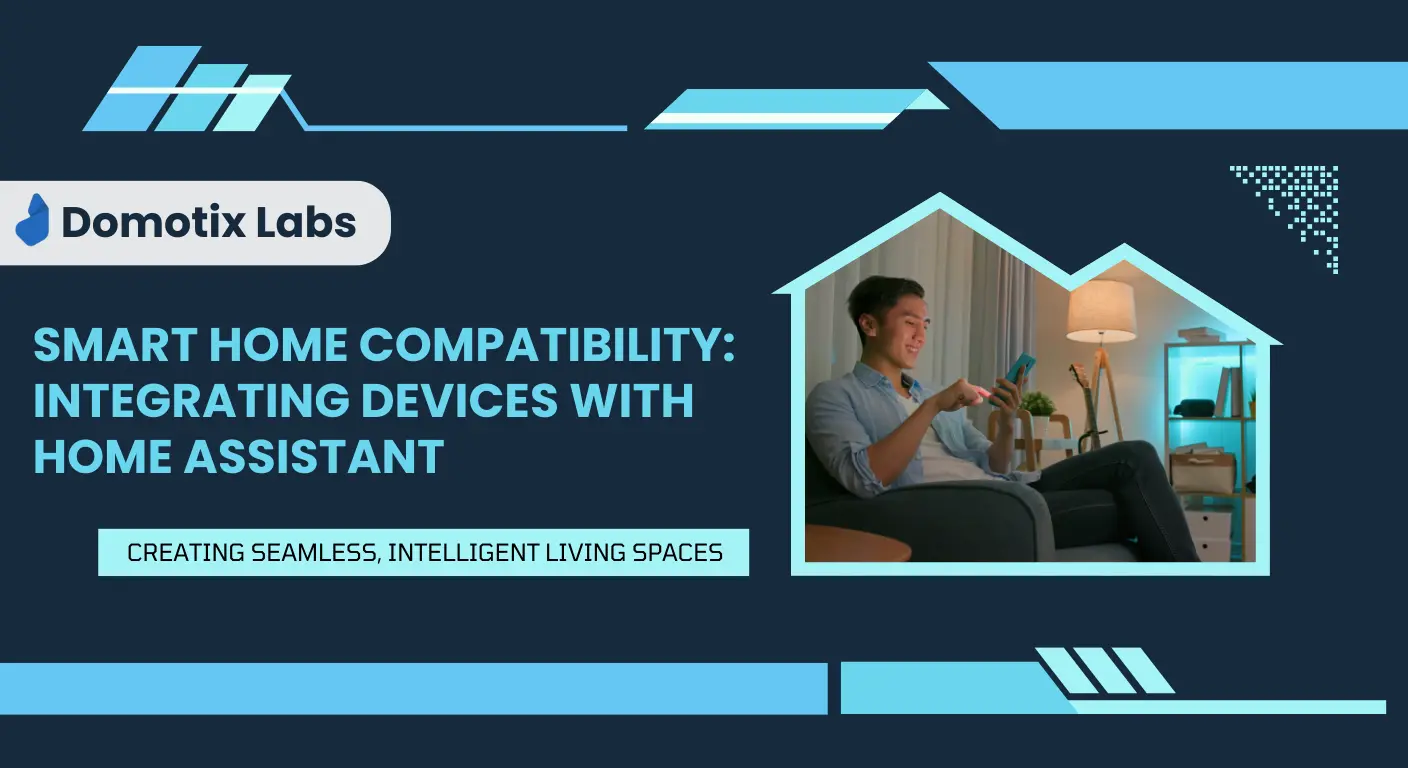 Domotix Labs

SMART HOME COMPATIBILITY: INTEGRATING DEVICES WITH HOME ASSISTANT

CREATING SEAMLESS, INTELLIGENT LIVING SPACES